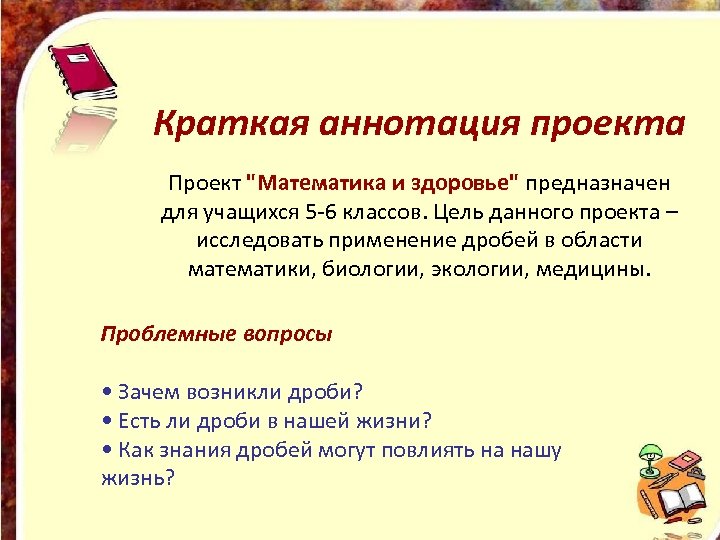 Краткая аннотация проекта

Проект "Математика и здоровье" предназначен для учащихся 5-6 классов. Цель данного проекта – исследовать применение дробей в области математики, биологии, экологии, медицины.

Проблемные вопросы

• Зачем возникли дроби?
• Есть ли дроби в нашей жизни?
• Как знания дробей могут повлиять на нашу жизнь?